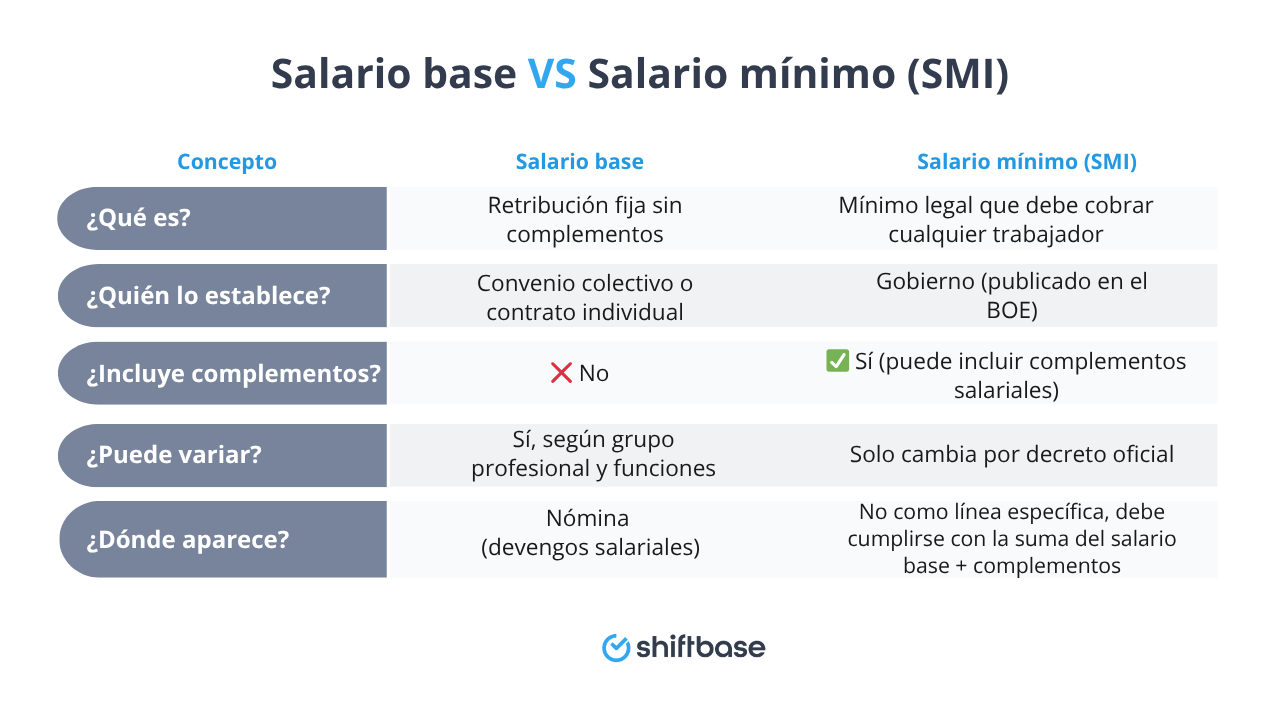 Salario base VS Salario mínimo (SMI)

| Concepto | Salario base | Salario mínimo (SMI) |
|---|---|---|
| ¿Qué es? | Retribución fija sin complementos | Mínimo legal que debe cobrar cualquier trabajador |
| ¿Quién lo establece? | Convenio colectivo o contrato individual | Gobierno (publicado en el BOE) |
| ¿Incluye complementos? | ❌ No | ✅ Sí (puede incluir complementos salariales) |
| ¿Puede variar? | Sí, según grupo profesional y funciones | Solo cambia por decreto oficial |
| ¿Dónde aparece? | Nómina (devengos salariales) | No como línea específica, debe cumplirse con la suma del salario base + complementos |

shiftbase